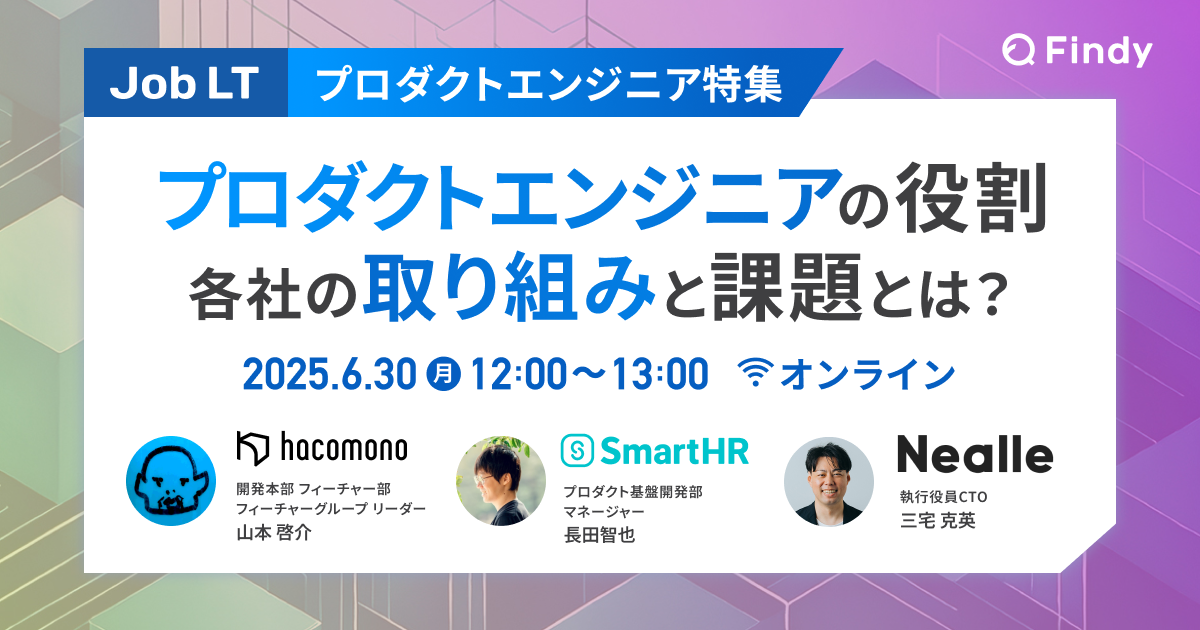 Findy

Job LT プロダクトエンジニア特集

プロダクトエンジニアの役割
各社の取り組みと課題とは？

2025.6.30 月 12:00〜13:00 オンライン

hacomono
開発本部 フィーチャー部
フィーチャーグループ リーダー
山本 啓介

SmartHR
プロダクト基盤開発部
マネージャー
長田智也

Nealle
執行役員CTO
三宅 克英